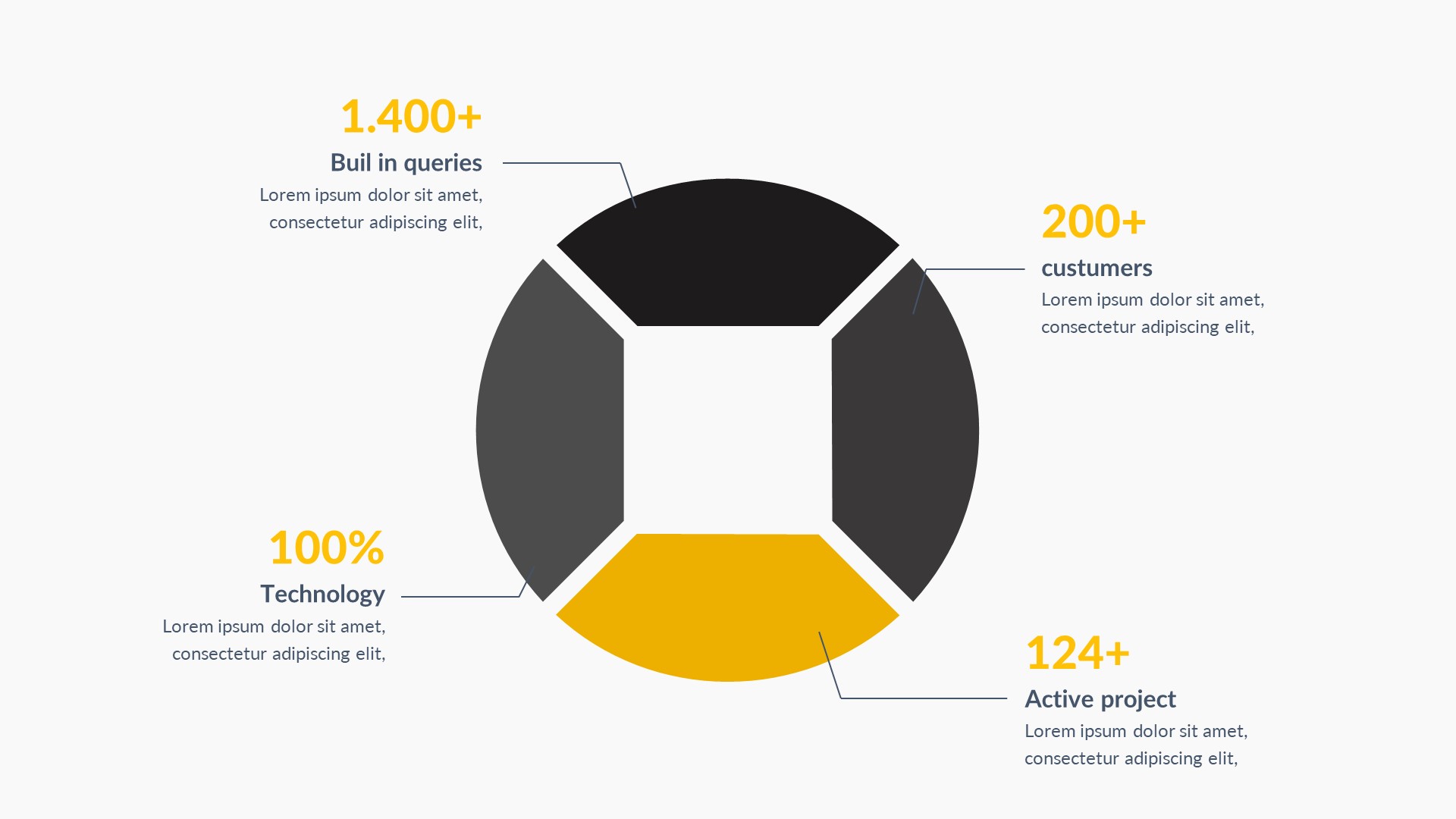 1.400+
Buil in queries
Lorem ipsum dolor sit amet, consectetur adipiscing elit,

200+
custumers
Lorem ipsum dolor sit amet, consectetur adipiscing elit,

100%
Technology
Lorem ipsum dolor sit amet, consectetur adipiscing elit,

124+
Active project
Lorem ipsum dolor sit amet, consectetur adipiscing elit,